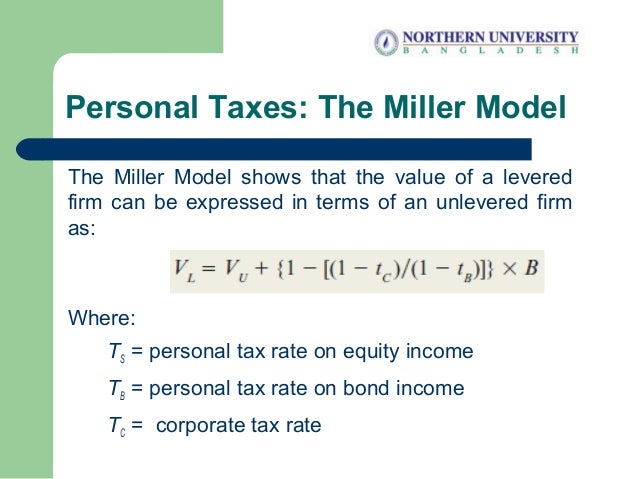 NORTHERN UNIVERSITY
BANGLADESH

Personal Taxes: The Miller Model

The Miller Model shows that the value of a levered firm can be expressed in terms of an unlevered firm as:

$V_L = V_U + \{1 - [(1 - t_C)/(1 - t_B)]\} \times B$

Where:

$T_S$ = personal tax rate on equity income

$T_B$ = personal tax rate on bond income

$T_C$ = corporate tax rate